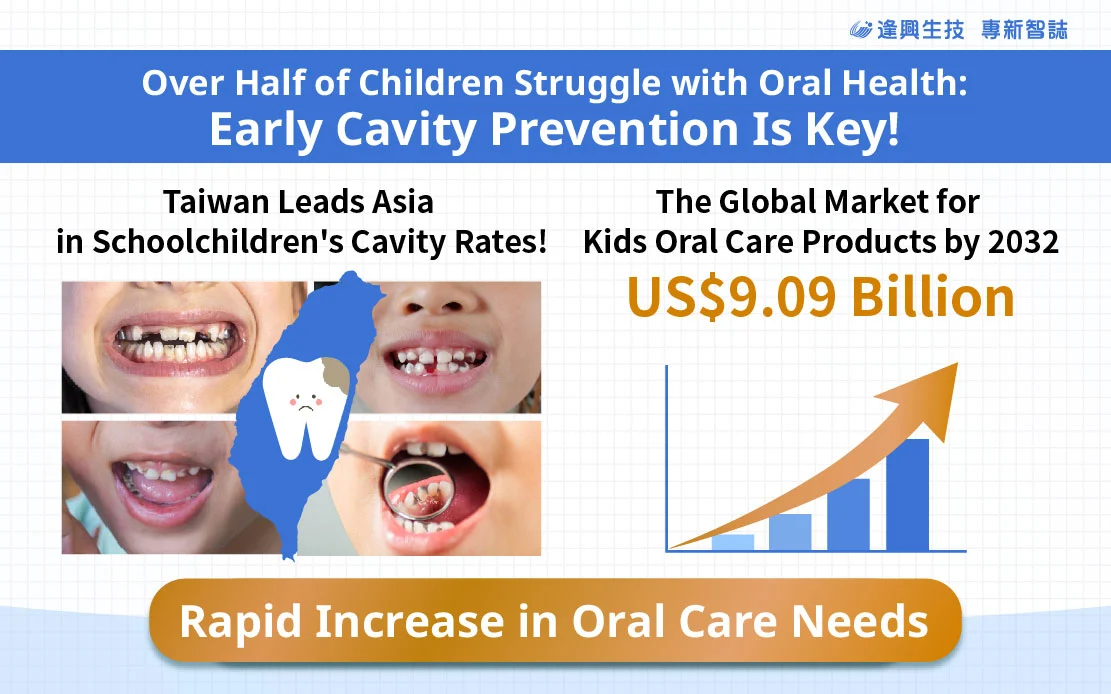 逢興生技 專新智誌

Over Half of Children Struggle with Oral Health:
Early Cavity Prevention Is Key!

Taiwan Leads Asia in Schoolchildren's Cavity Rates!

The Global Market for Kids Oral Care Products by 2032

US$9.09 Billion

Rapid Increase in Oral Care Needs